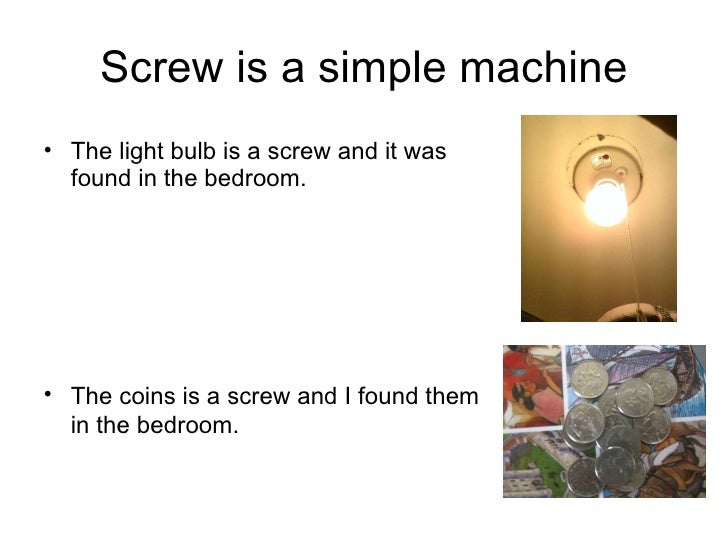 Screw is a simple machine

• The light bulb is a screw and it was found in the bedroom.

• The coins is a screw and I found them in the bedroom.